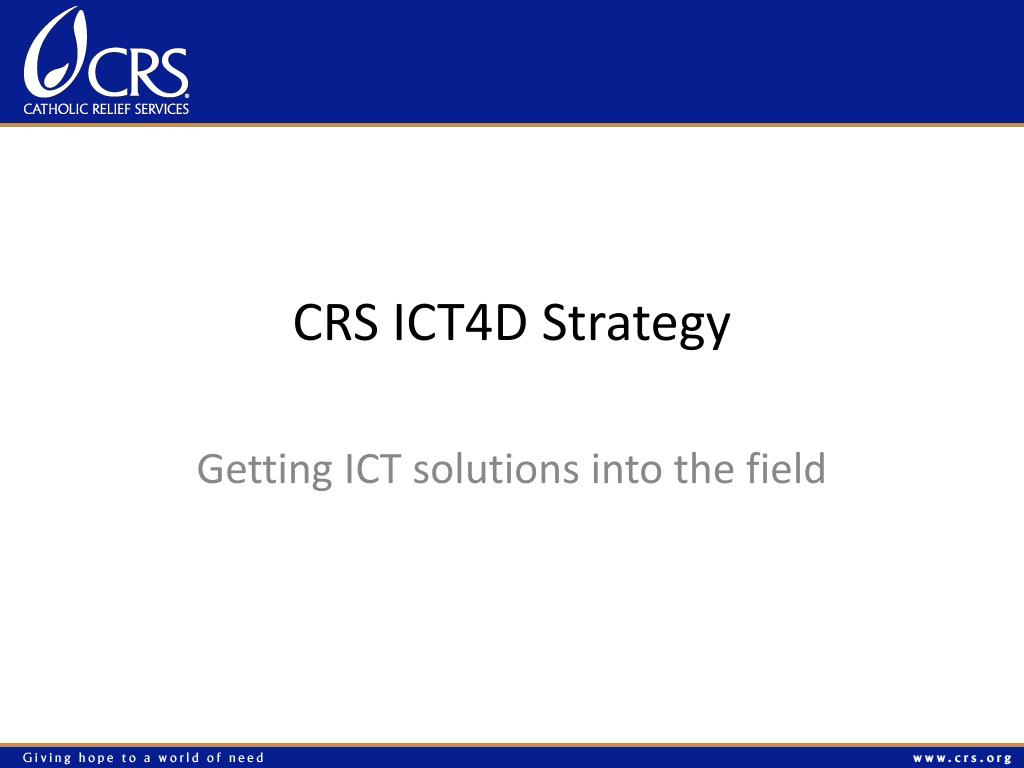 CRS
CATHOLIC RELIEF SERVICES

CRS ICT4D Strategy

Getting ICT solutions into the field

Giving hope to a world of need

www.crs.org